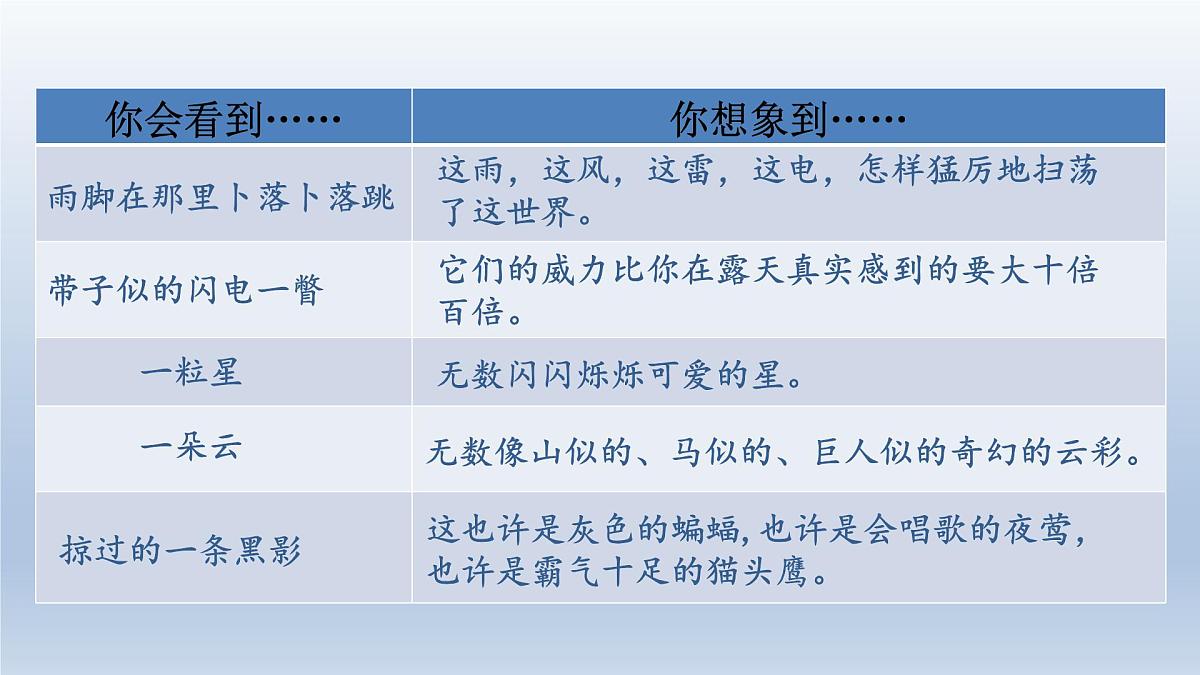 | 你会看到…… | 你想象到…… |
|---|---|
| 雨脚在那里卜落卜落跳 | 这雨，这风，这雷，这电，怎样猛厉地扫荡了这世界。 |
| 带子似的闪电一瞥 | 它们的威力比你在露天真实感到的要大十倍百倍。 |
| 一粒星 | 无数闪闪烁烁可爱的星。 |
| 一朵云 | 无数像山似的、马似的、巨人似的奇幻的云彩。 |
| 掠过的一条黑影 | 这也许是灰色的蝙蝠,也许是会唱歌的夜莺,也许是霸气十足的猫头鹰。 |